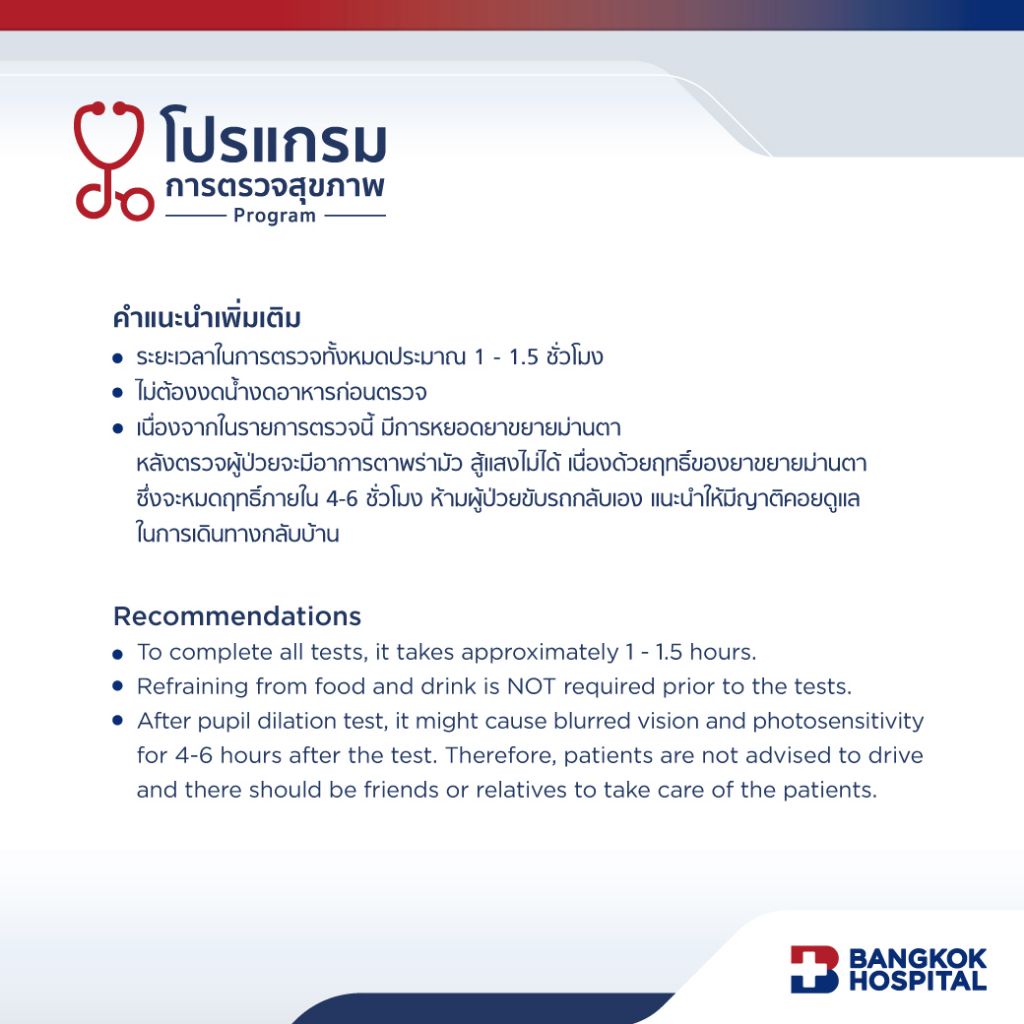 โปรแกรม
การตรวจสุขภาพ
Program

คำแนะนำเพิ่มเติม
• ระยะเวลาในการตรวจทั้งหมดประมาณ 1 - 1.5 ชั่วโมง
• ไม่ต้องงดน้ำงดอาหารก่อนตรวจ
• เนื่องจากในรายการตรวจนี้ มีการหยอดยาขยายม่านตา หลังตรวจผู้ป่วยจะมีอาการตาพร่ามัว สู้แสงไม่ได้ เนื่องด้วยฤทธิ์ของยาขยายม่านตา ซึ่งจะหมดฤทธิ์ภายใน 4-6 ชั่วโมง ห้ามผู้ป่วยขับรถกลับเอง แนะนำให้มีญาติคอยดูแล ในการเดินทางกลับบ้าน

Recommendations
• To complete all tests, it takes approximately 1 - 1.5 hours.
• Refraining from food and drink is NOT required prior to the tests.
• After pupil dilation test, it might cause blurred vision and photosensitivity for 4-6 hours after the test. Therefore, patients are not advised to drive and there should be friends or relatives to take care of the patients.

BANGKOK HOSPITAL